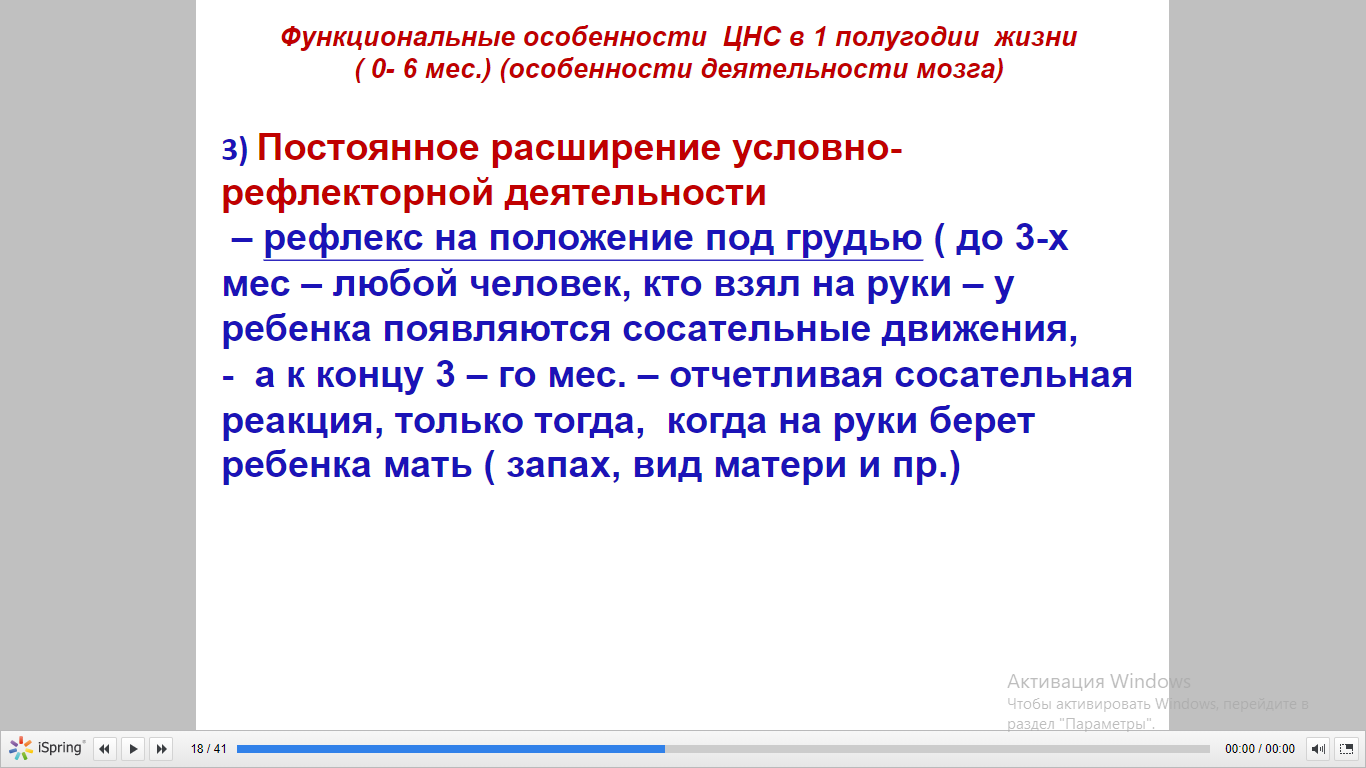 Функциональные особенности ЦНС в 1 полугодии жизни ( 0- 6 мес.) (особенности деятельности мозга)

3) Постоянное расширение условно-рефлекторной деятельности
– рефлекс на положение под грудью ( до 3-х мес – любой человек, кто взял на руки – у ребенка появляются сосательные движения,
- а к концу 3 – го мес. – отчетливая сосательная реакция, только тогда, когда на руки берет ребенка мать ( запах, вид матери и пр.)

Активация Windows
Чтобы активировать Windows, перейдите в раздел "Параметры".

iSpring
18 / 41
00:00 / 00:00